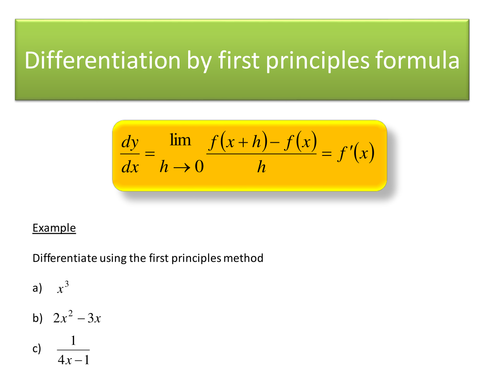 Differentiation by first principles formula

$\frac{dy}{dx} = \lim_{h \to 0} \frac{f(x+h) - f(x)}{h} = f'(x)$

Example

Differentiate using the first principles method

a) $x^3$

b) $2x^2 - 3x$

c) $\frac{1}{4x-1}$